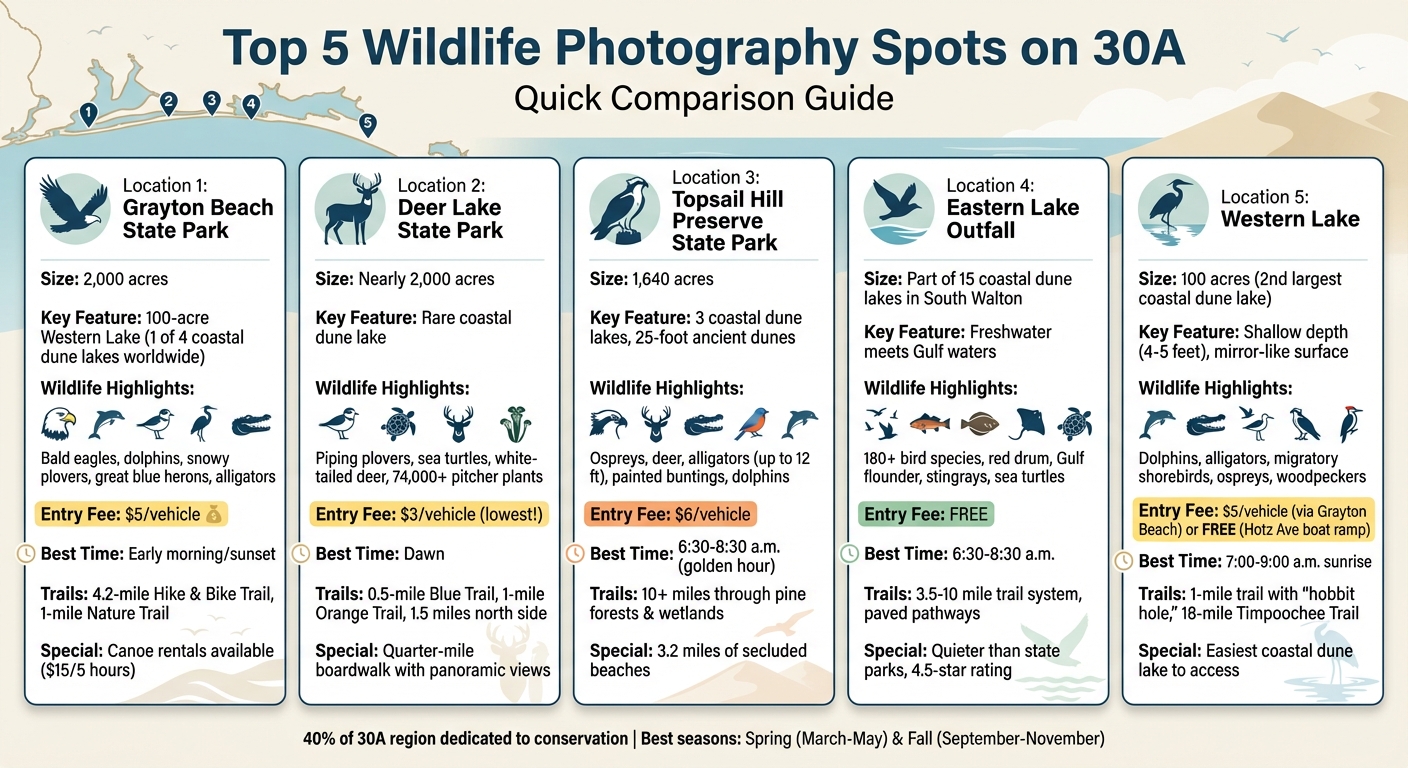 Top 5 Wildlife Photography Spots on 30A
Quick Comparison Guide

1 2 3 4 5

Location 1:
Grayton Beach State Park

Size: 2,000 acres

Key Feature: 100-acre Western Lake (1 of 4 coastal dune lakes worldwide)

Wildlife Highlights:

Bald eagles, dolphins, snowy plovers, great blue herons, alligators

Entry Fee: $5/vehicle

Best Time: Early morning/sunset

Trails: 4.2-mile Hike & Bike Trail, 1-mile Nature Trail

Special: Canoe rentals available ($15/5 hours)

Location 2:
Deer Lake State Park

Size: Nearly 2,000 acres

Key Feature: Rare coastal dune lake

Wildlife Highlights:

Piping plovers, sea turtles, white-tailed deer, 74,000+ pitcher plants

Entry Fee: $3/vehicle (lowest!)

Best Time: Dawn

Trails: 0.5-mile Blue Trail, 1-mile Orange Trail, 1.5 miles north side

Special: Quarter-mile boardwalk with panoramic views

Location 3:
Topsail Hill Preserve State Park

Size: 1,640 acres

Key Feature: 3 coastal dune lakes, 25-foot ancient dunes

Wildlife Highlights:

Ospreys, deer, alligators (up to 12 ft), painted buntings, dolphins

Entry Fee: $6/vehicle

Best Time: 6:30-8:30 a.m. (golden hour)

Trails: 10+ miles through pine forests & wetlands

Special: 3.2 miles of secluded beaches

Location 4:
Eastern Lake Outfall

Size: Part of 15 coastal dune lakes in South Walton

Key Feature: Freshwater meets Gulf waters

Wildlife Highlights:

180+ bird species, red drum, Gulf flounder, stingrays, sea turtles

Entry Fee: FREE

Best Time: 6:30-8:30 a.m.

Trails: 3.5-10 mile trail system, paved pathways

Special: Quieter than state parks, 4.5-star rating

Location 5:
Western Lake

Size: 100 acres (2nd largest coastal dune lake)

Key Feature: Shallow depth (4-5 feet), mirror-like surface

Wildlife Highlights:

Dolphins, alligators, migratory shorebirds, ospreys, woodpeckers

Entry Fee: $5/vehicle (via Grayton Beach) or FREE (Hotz Ave boat ramp)

Best Time: 7:00-9:00 a.m. sunrise

Trails: 1-mile trail with "hobbit hole," 18-mile Timpoochee Trail

Special: Easiest coastal dune lake to access

40% of 30A region dedicated to conservation | Best seasons: Spring (March-May) & Fall (September-November)